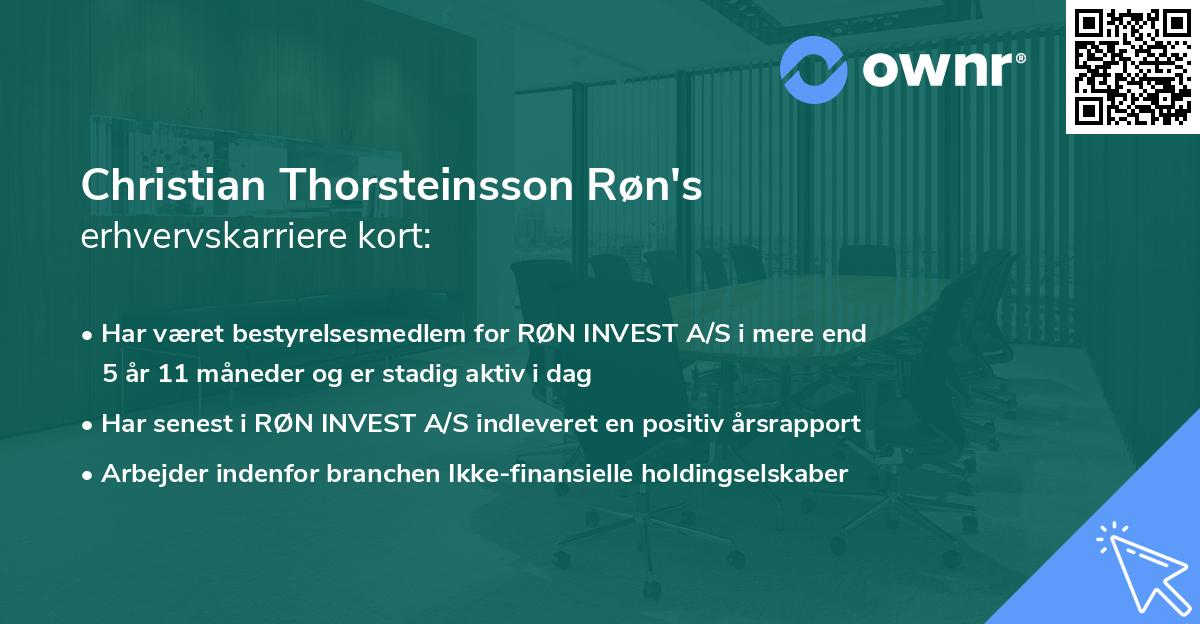 ownr®

Christian Thorsteinsson Røn's erhvervskarriere kort:

• Har været bestyrelsesmedlem for RØN INVEST A/S i mere end 5 år 11 måneder og er stadig aktiv i dag
• Har senest i RØN INVEST A/S indleveret en positiv årsrapport
• Arbejder indenfor branchen Ikke-finansielle holdingselskaber